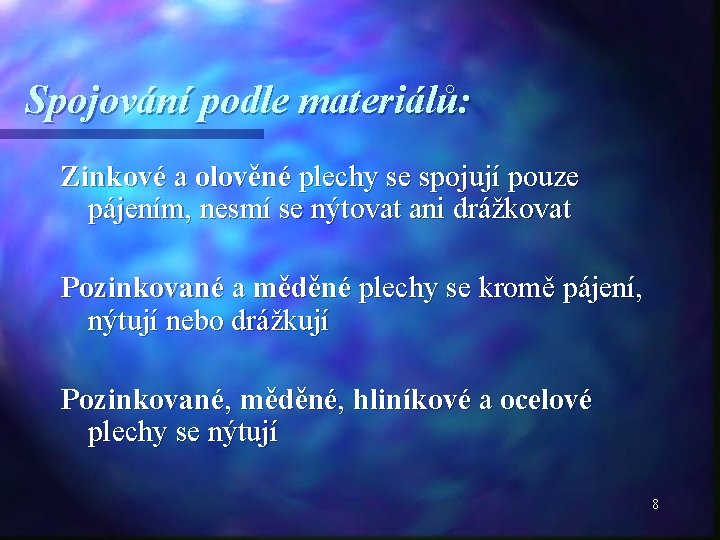 Spojování podle materiálů:

Zinkové a olověné plechy se spojují pouze pájením, nesmí se nýtovat ani drážkovat

Pozinkované a měděné plechy se kromě pájení, nýtují nebo drážkují

Pozinkované, měděné, hliníkové a ocelové plechy se nýtují

8